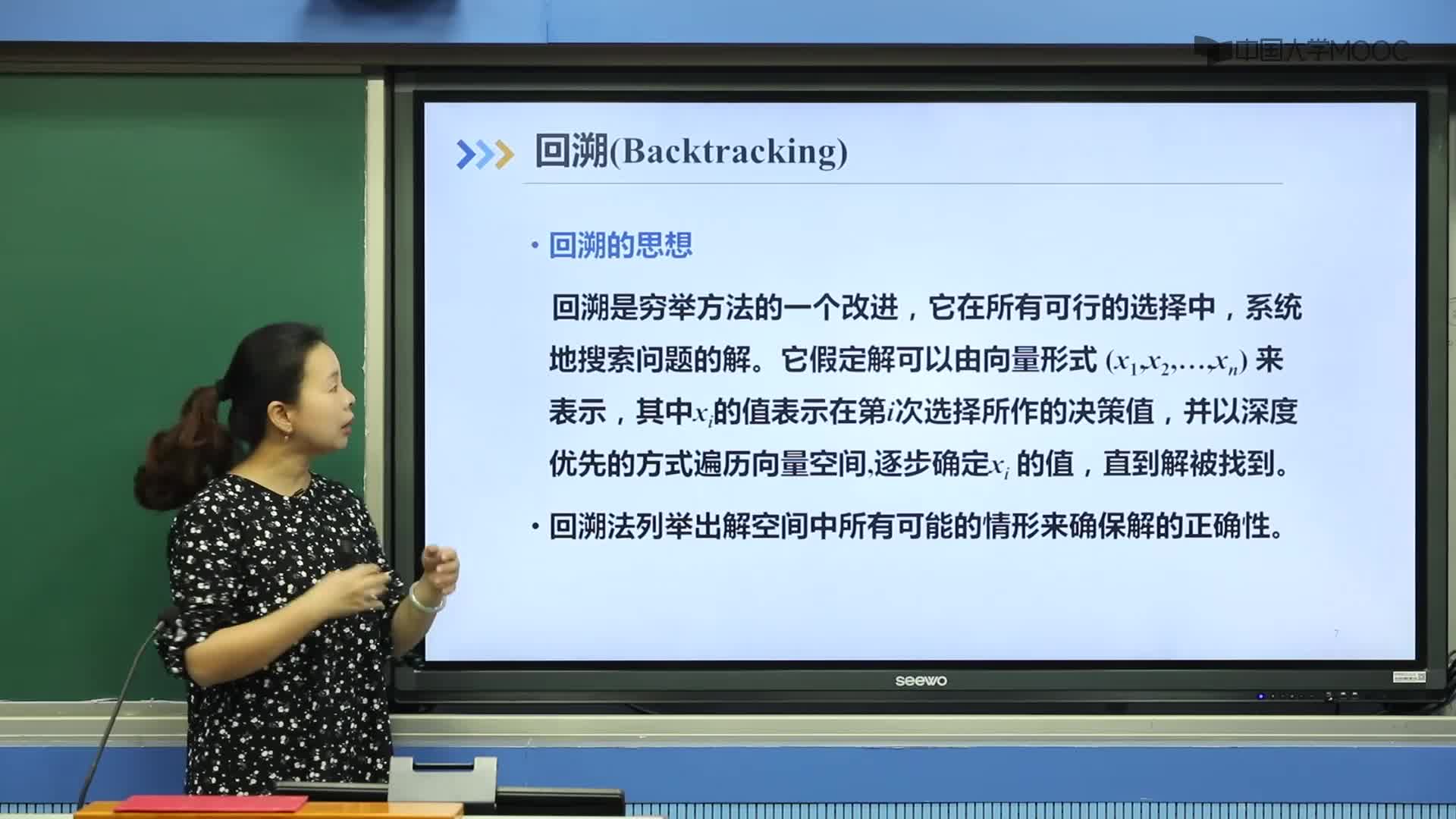 中国大学MOOC

回溯(Backtracking)

• 回溯的思想

回溯是穷举方法的一个改进，它在所有可行的选择中，系统地搜索问题的解。它假定解可以由向量形式 $(x_1,x_2,\ldots,x_n)$ 来表示，其中$x_i$的值表示在第$i$次选择所作的决策值，并以深度优先的方式遍历向量空间,逐步确定$x_i$ 的值，直到解被找到。

• 回溯法列举出解空间中所有可能的情形来确保解的正确性。

7

seewo